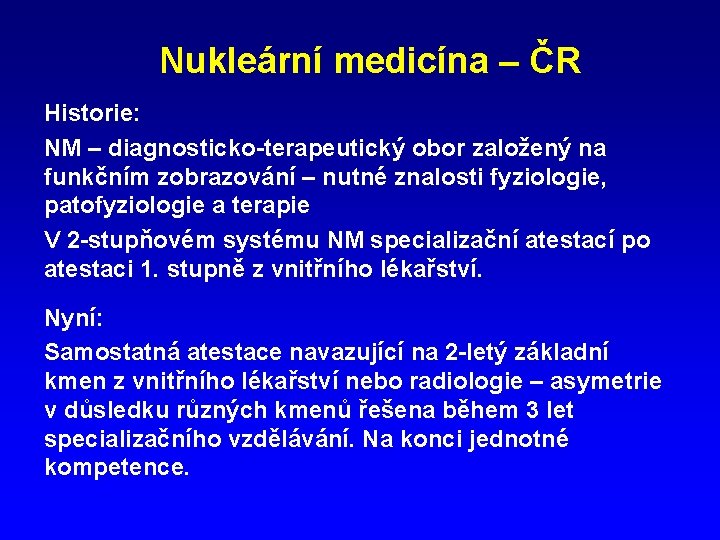 Nukleární medicína – ČR

Historie:

NM – diagnosticko-terapeutický obor založený na funkčním zobrazování – nutné znalosti fyziologie, patofyziologie a terapie

V 2-stupňovém systému NM specializační atestací po atestaci 1. stupně z vnitřního lékařství.

Nyní:

Samostatná atestace navazující na 2-letý základní kmen z vnitřního lékařství nebo radiologie – asymetrie v důsledku různých kmenů řešena během 3 let specializačního vzdělávání. Na konci jednotné kompetence.